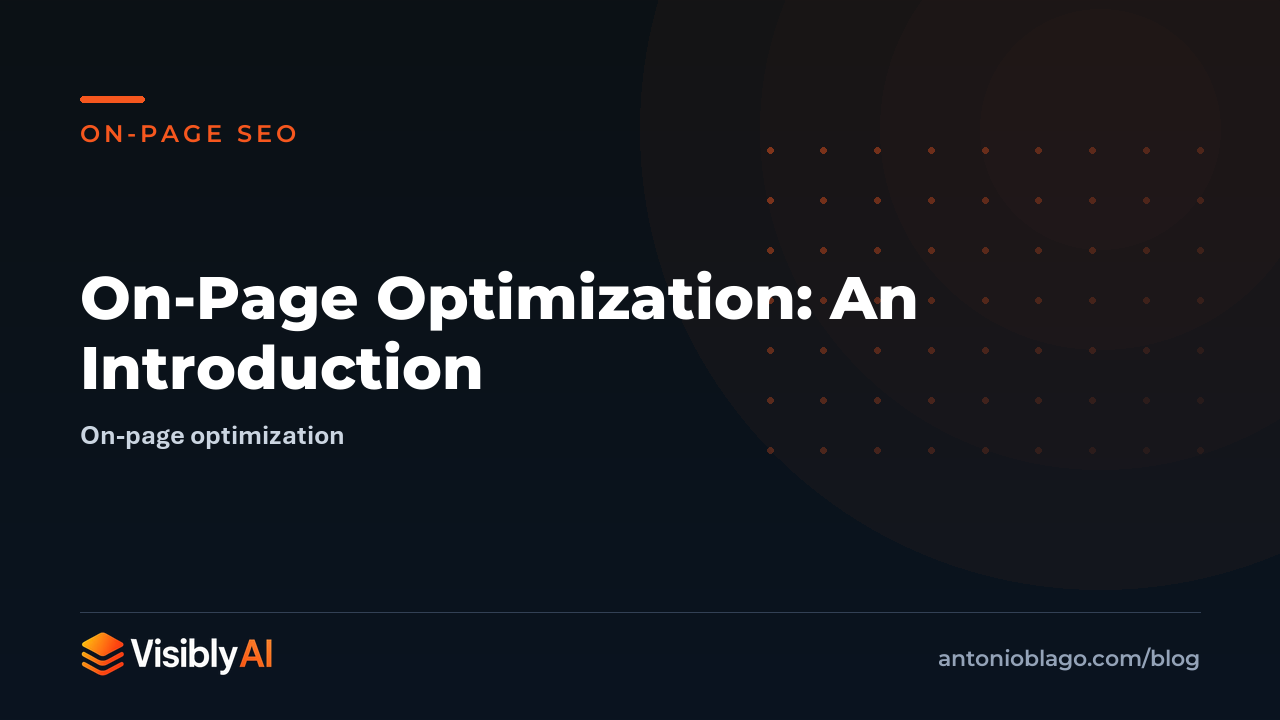 ON-PAGE SEO

On-Page Optimization: An Introduction

On-page optimization

VisiblyAI

antonioblago.com/blog